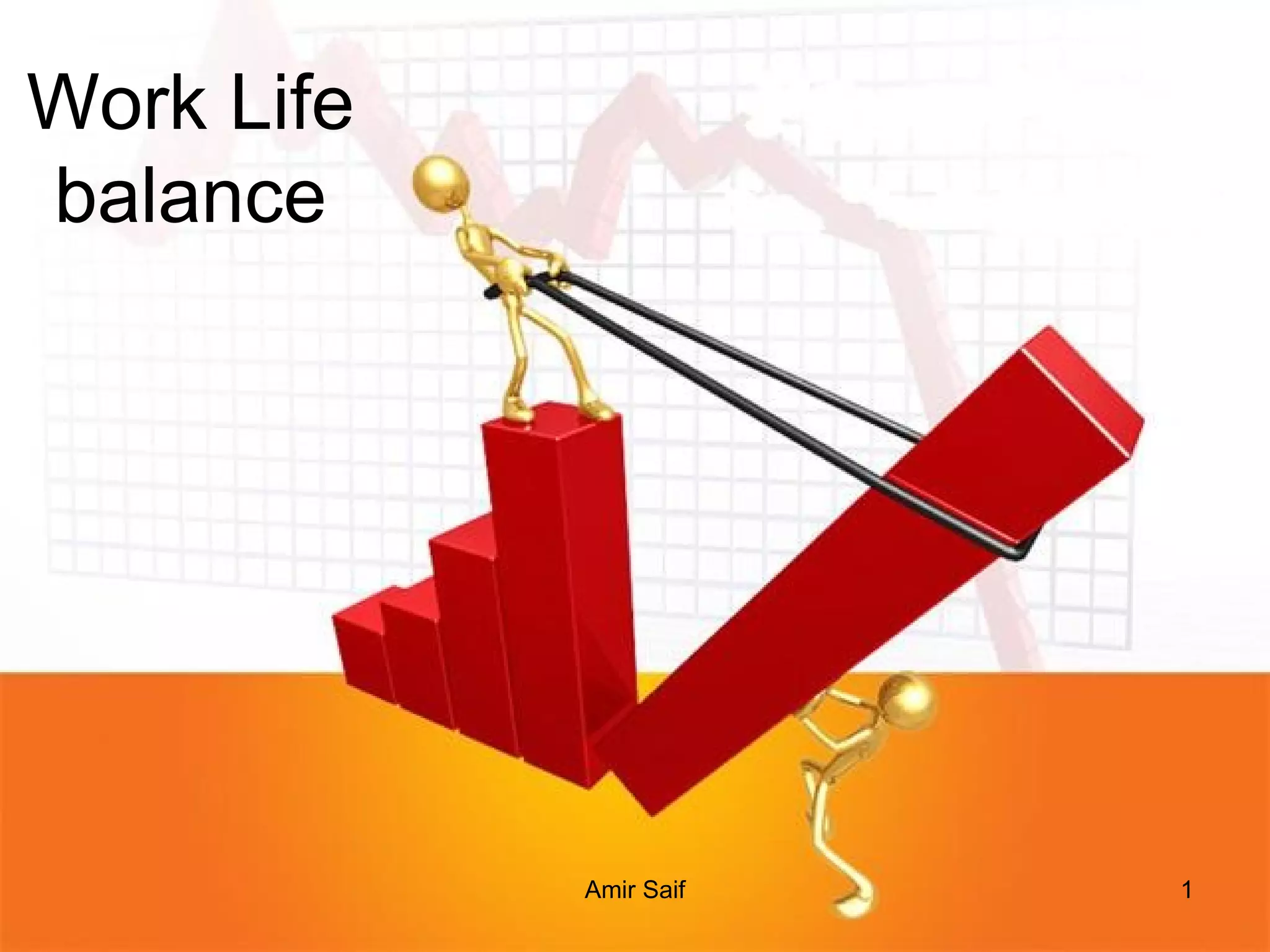 Work Life balance

Amir Saif

1